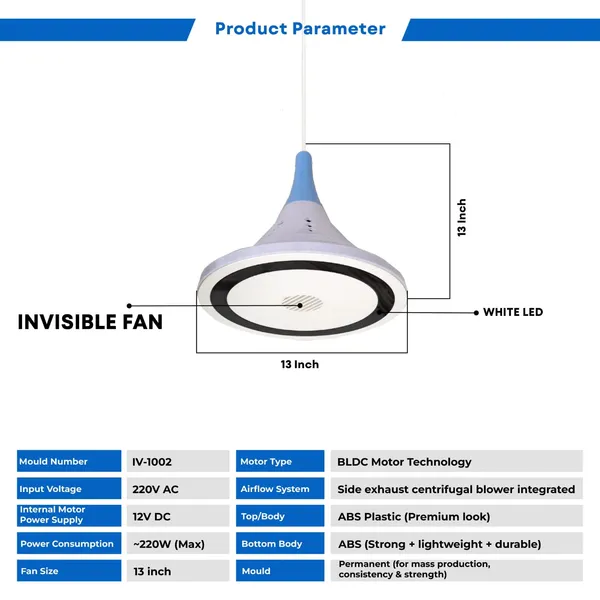 Product Parameter

13 Inch

INVISIBLE FAN

WHITE LED

13 Inch

| Mould Number | IV-1002 | Motor Type | BLDC Motor Technology |
|---|---|---|---|
| Input Voltage | 220V AC | Airflow System | Side exhaust centrifugal blower integrated |
| Internal Motor Power Supply | 12V DC | Top/Body | ABS Plastic (Premium look) |
| Power Consumption | ~220W (Max) | Bottom Body | ABS (Strong + lightweight + durable) |
| Fan Size | 13 inch | Mould | Permanent (for mass production, consistency & strength) |